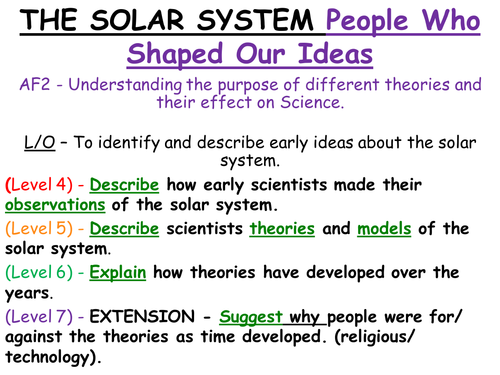 THE SOLAR SYSTEM People Who Shaped Our Ideas

AF2 - Understanding the purpose of different theories and their effect on Science.

L/O – To identify and describe early ideas about the solar system.

(Level 4) - Describe how early scientists made their observations of the solar system.

(Level 5) - Describe scientists theories and models of the solar system.

(Level 6) - Explain how theories have developed over the years.

(Level 7) - EXTENSION - Suggest why people were for/ against the theories as time developed. (religious/ technology).